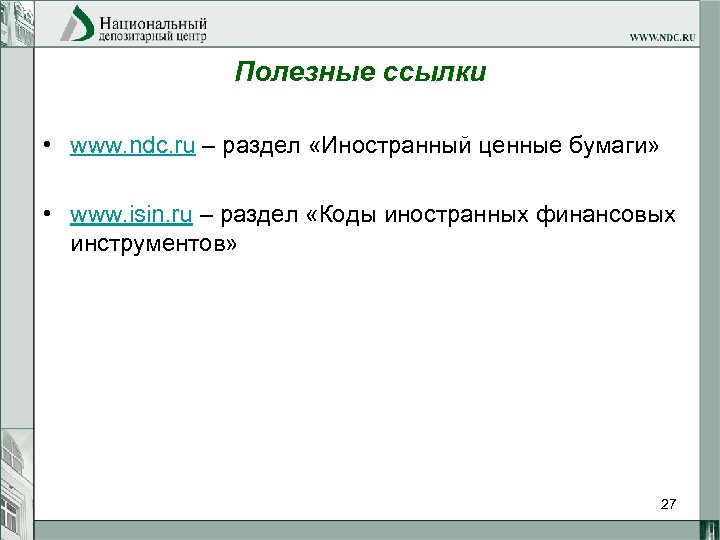 Национальный депозитарный центр

WWW.NDC.RU

Полезные ссылки

• www.ndc.ru – раздел «Иностранный ценные бумаги»

• www.isin.ru – раздел «Коды иностранных финансовых инструментов»

27